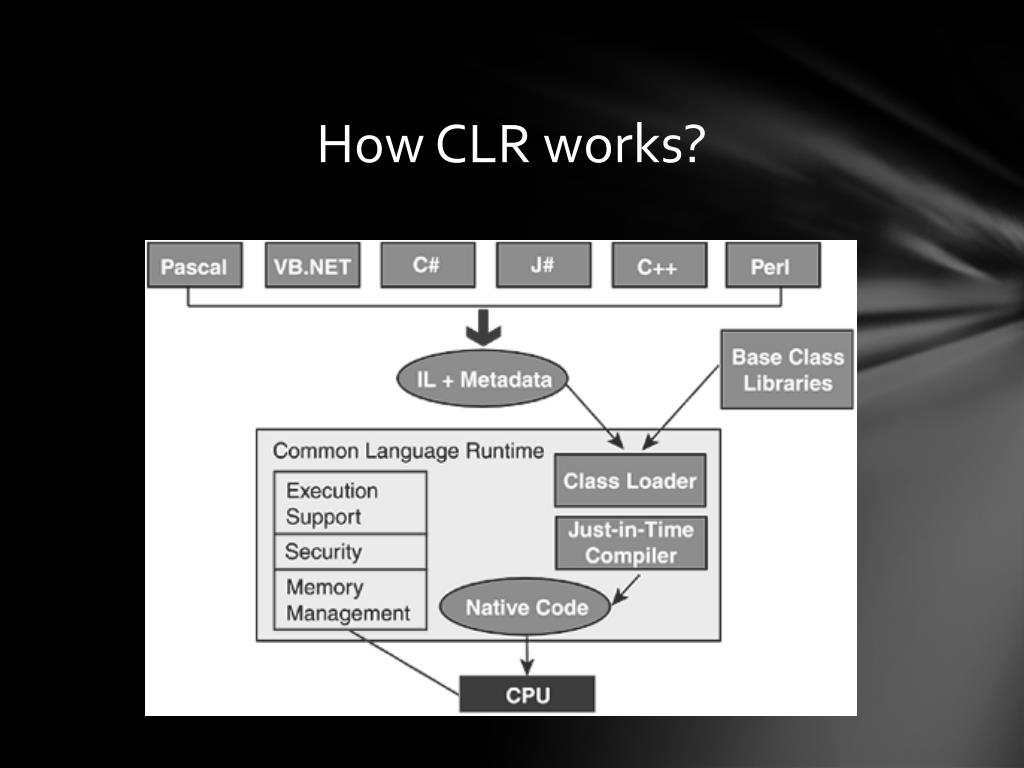 How CLR works?

Pascal
VB.NET
C#
J#
C++
Perl

IL + Metadata

Base Class Libraries

Common Language Runtime

Execution Support
Security
Memory Management

Class Loader
Just-in-Time Compiler
Native Code

CPU